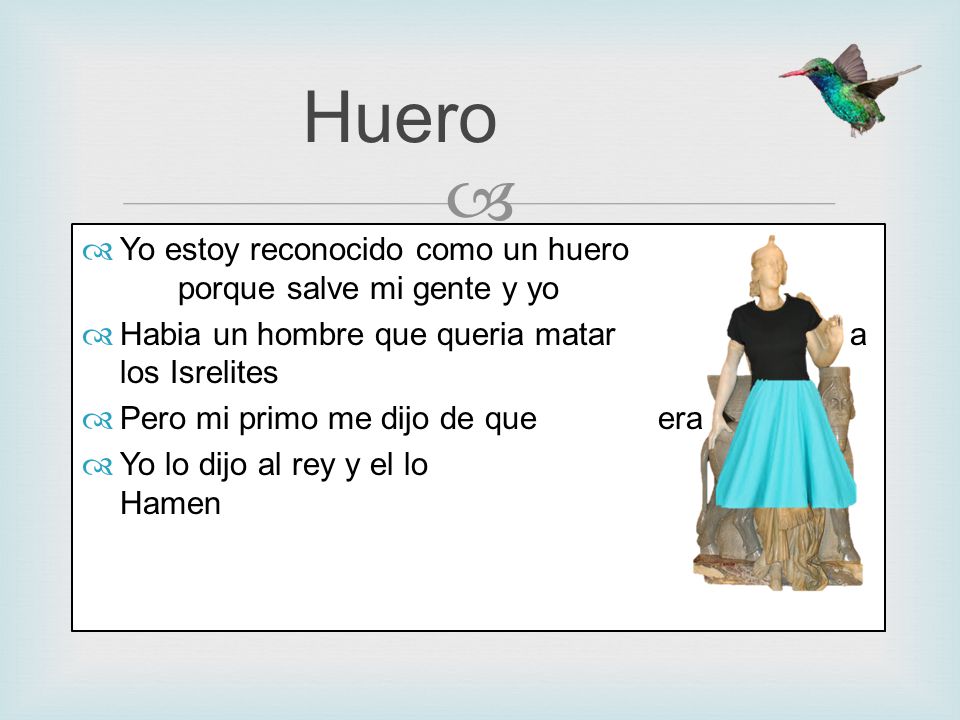 Huero

Yo estoy reconocido como un huero porque salve mi gente y yo

Habia un hombre que queria matar a los Isrelites

Pero mi primo me dijo de que era

Yo lo dijo al rey y el lo Hamen